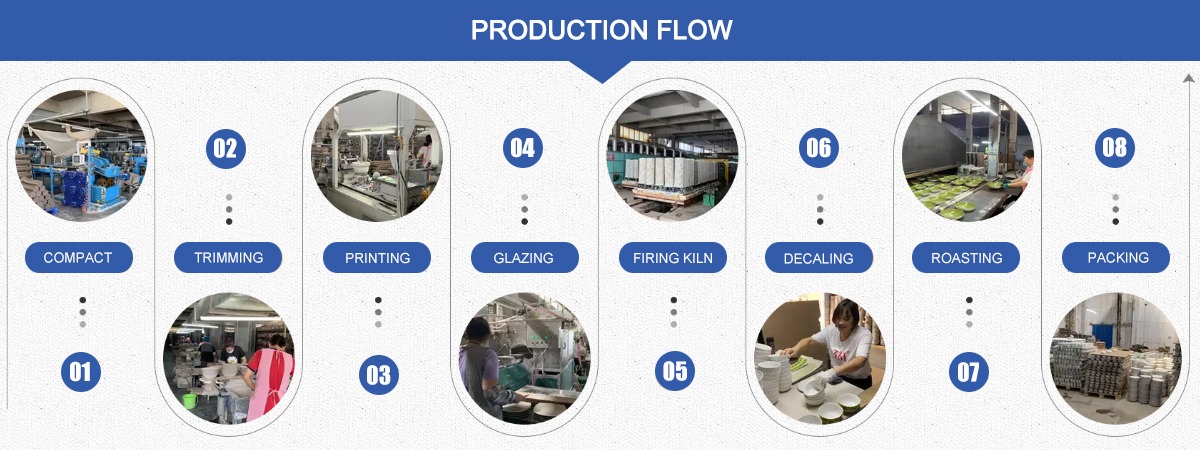 PRODUCTION FLOW

COMPACT

01

02

TRIMMING

PRINTING

03

04

GLAZING

FIRING KILN

05

06

DECALING

ROASTING

07

08

PACKING